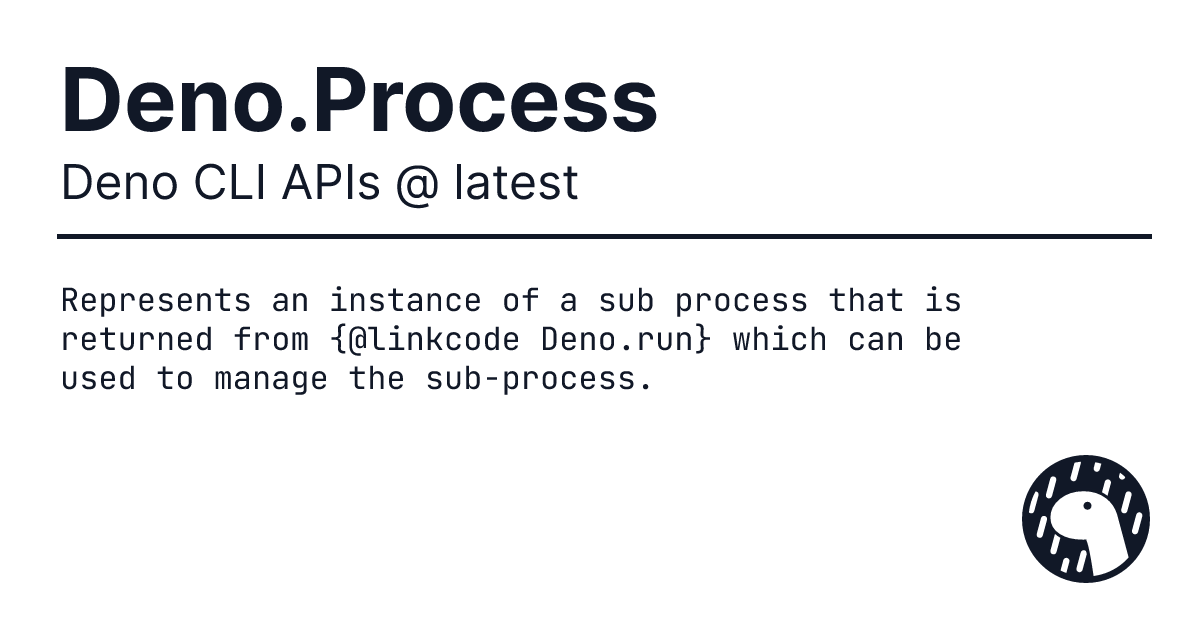 Deno.Process

Deno CLI APIs @ latest

Represents an instance of a sub process that is returned from {@linkcode Deno.run} which can be used to manage the sub-process.